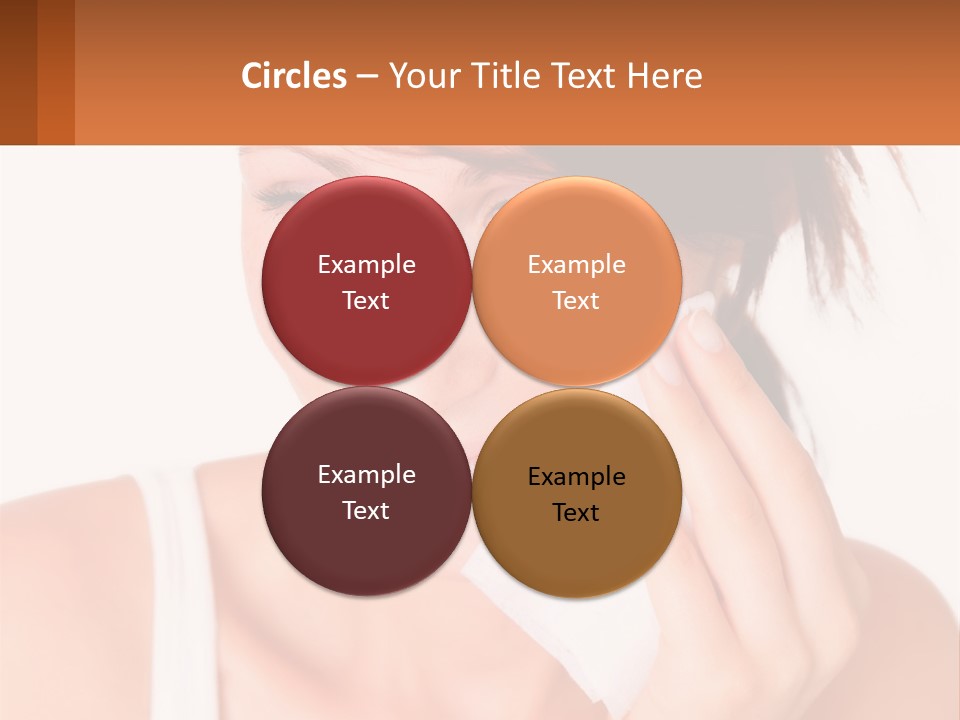 Circles – Your Title Text Here

Example Text

Example Text

Example Text

Example Text